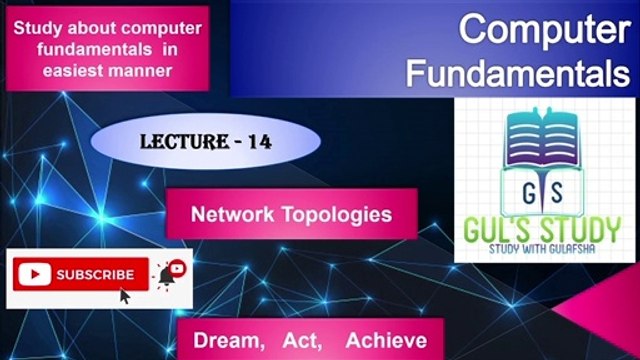 Study about computer fundamentals in easiest manner

Computer Fundamentals

LECTURE - 14

G S
GUL'S STUDY
STUDY WITH GULAFSHA

Network Topologies

SUBSCRIBE

Dream, Act, Achieve